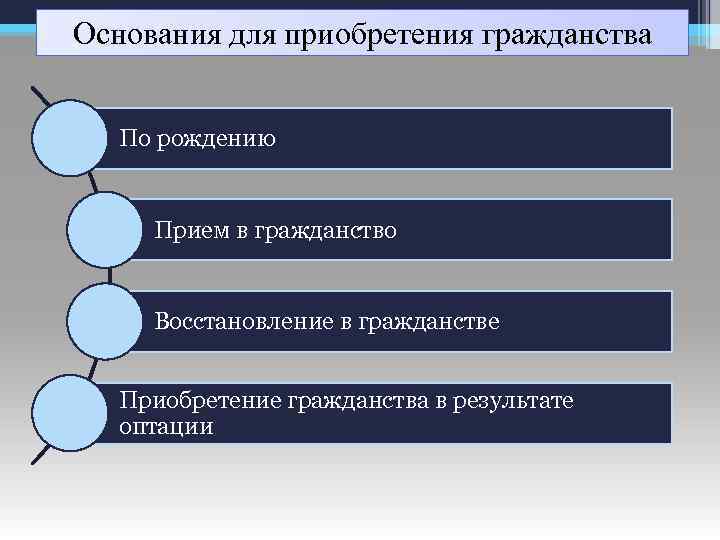 Основания для приобретения гражданства

По рождению

Прием в гражданство

Восстановление в гражданстве

Приобретение гражданства в результате оптации